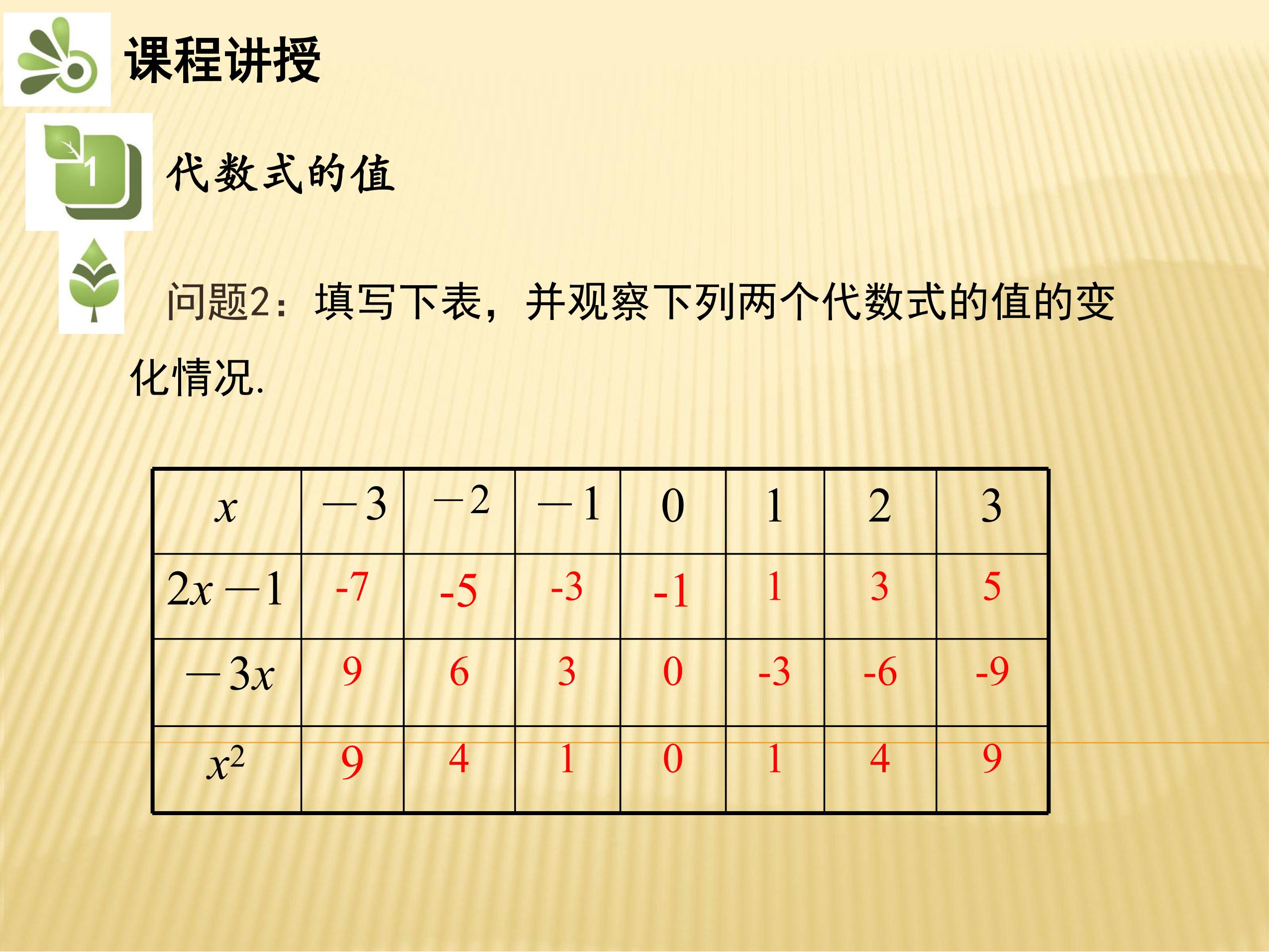 课程讲授

1

代数式的值

问题2：填写下表，并观察下列两个代数式的值的变化情况.

| $x$ | $-3$ | $-2$ | $-1$ | $0$ | $1$ | $2$ | $3$ |
|---|---|---|---|---|---|---|---|
| $2x-1$ | -7 | -5 | -3 | -1 | 1 | 3 | 5 |
| $-3x$ | 9 | 6 | 3 | 0 | -3 | -6 | -9 |
| $x^2$ | 9 | 4 | 1 | 0 | 1 | 4 | 9 |